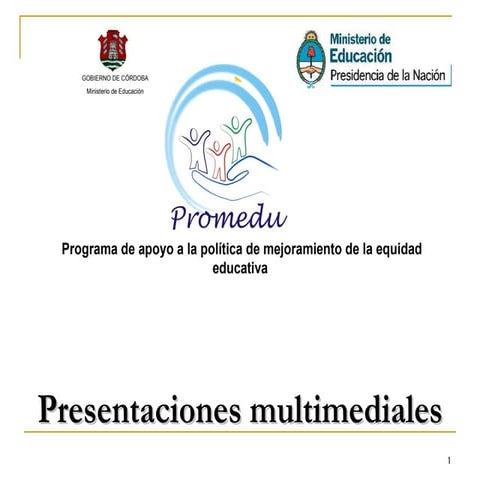 GOBIERNO DE CÓRDOBA
Ministerio de Educación

Ministerio de
Educación
Presidencia de la Nación

Promedu

Programa de apoyo a la política de mejoramiento de la equidad educativa

Presentaciones multimediales

1